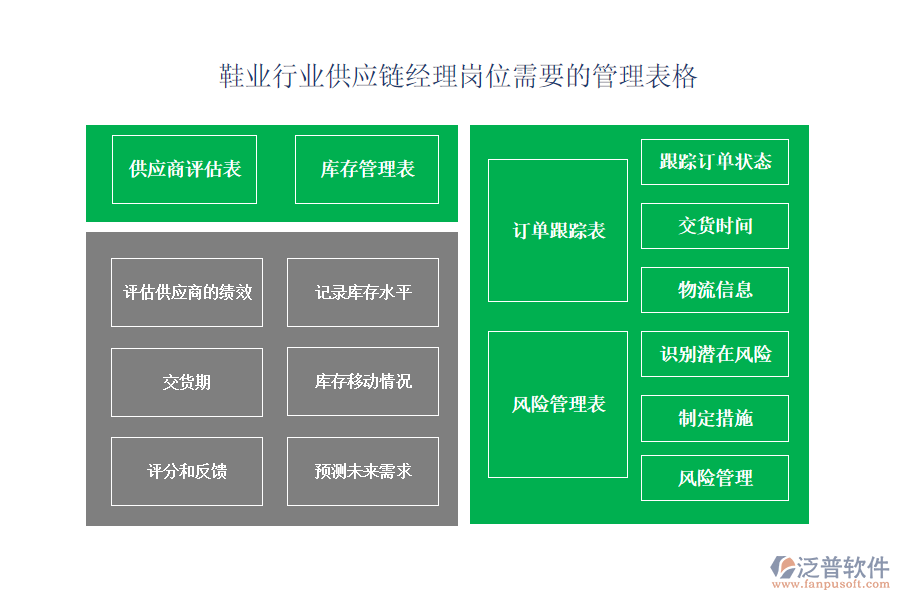 鞋业行业供应链经理岗位需要的管理表格

供应商评估表

库存管理表

评估供应商的绩效

记录库存水平

交货期

库存移动情况

评分和反馈

预测未来需求

订单跟踪表

跟踪订单状态

交货时间

物流信息

风险管理表

识别潜在风险

制定措施

风险管理

泛普软件
www.fanpusoft.com